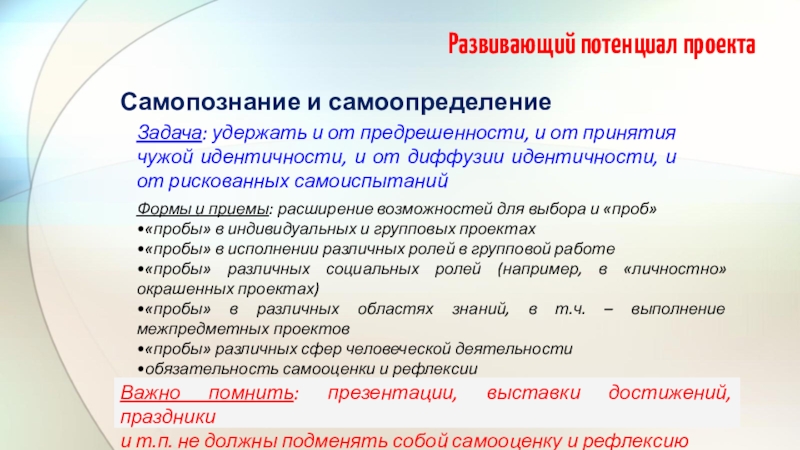 Развивающий потенциал проекта

Самопознание и самоопределение

Задача: удержать и от предрешенности, и от принятия чужой идентичности, и от диффузии идентичности, и от рискованных самоиспытаний

Формы и приемы: расширение возможностей для выбора и «проб»
•«пробы» в индивидуальных и групповых проектах
•«пробы» в исполнении различных ролей в групповой работе
•«пробы» различных социальных ролей (например, в «личностно» окрашенных проектах)
•«пробы» в различных областях знаний, в т.ч. – выполнение межпредметных проектов
•«пробы» различных сфер человеческой деятельности
•обязательность самооценки и рефлексии

Важно помнить: презентации, выставки достижений, праздники
и т.п. не должны подменять собой самооценку и рефлексию